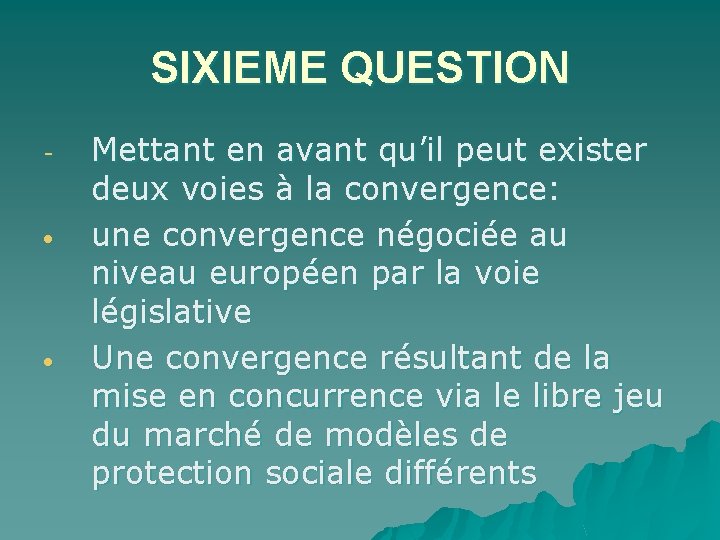 SIXIEME QUESTION

- Mettant en avant qu’il peut exister deux voies à la convergence:
• une convergence négociée au niveau européen par la voie législative
• Une convergence résultant de la mise en concurrence via le libre jeu du marché de modèles de protection sociale différents